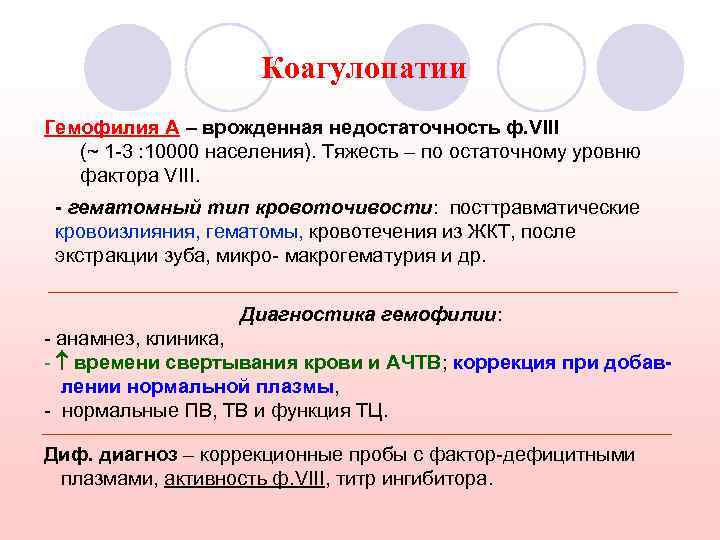 Коагулопатии

Гемофилия А – врожденная недостаточность ф.VIII (~ 1-3 :10000 населения). Тяжесть – по остаточному уровню фактора VIII.

- гематомный тип кровоточивости: посттравматические кровоизлияния, гематомы, кровотечения из ЖКТ, после экстракции зуба, микро- макрогематурия и др.

Диагностика гемофилии:
- анамнез, клиника,
- ↑ времени свертывания крови и АЧТВ; коррекция при добавлении нормальной плазмы,
- нормальные ПВ, ТВ и функция ТЦ.

Диф. диагноз – коррекционные пробы с фактор-дефицитными плазмами, активность ф.VIII, титр ингибитора.